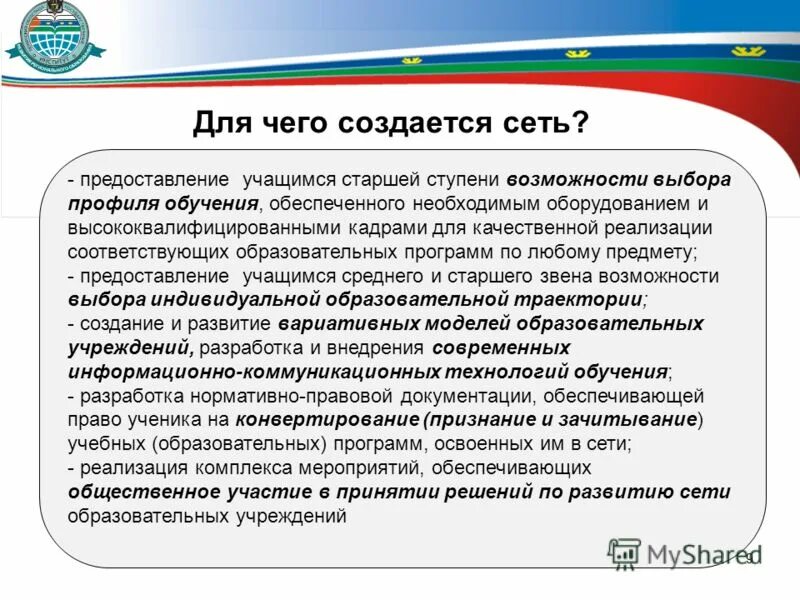 Для чего создается сеть?

- предоставление учащимся старшей ступени возможности выбора профиля обучения, обеспеченного необходимым оборудованием и высококвалифицированными кадрами для качественной реализации соответствующих образовательных программ по любому предмету;
- предоставление учащимся среднего и старшего звена возможности выбора индивидуальной образовательной траектории;
- создание и развитие вариативных моделей образовательных учреждений, разработка и внедрения современных информационно-коммуникационных технологий обучения;
- разработка нормативно-правовой документации, обеспечивающей право ученика на конвертирование (признание и зачитывание) учебных (образовательных) программ, освоенных им в сети;
- реализация комплекса мероприятий, обеспечивающих общественное участие в принятии решений по развитию сети образовательных учреждений

MyShared

9